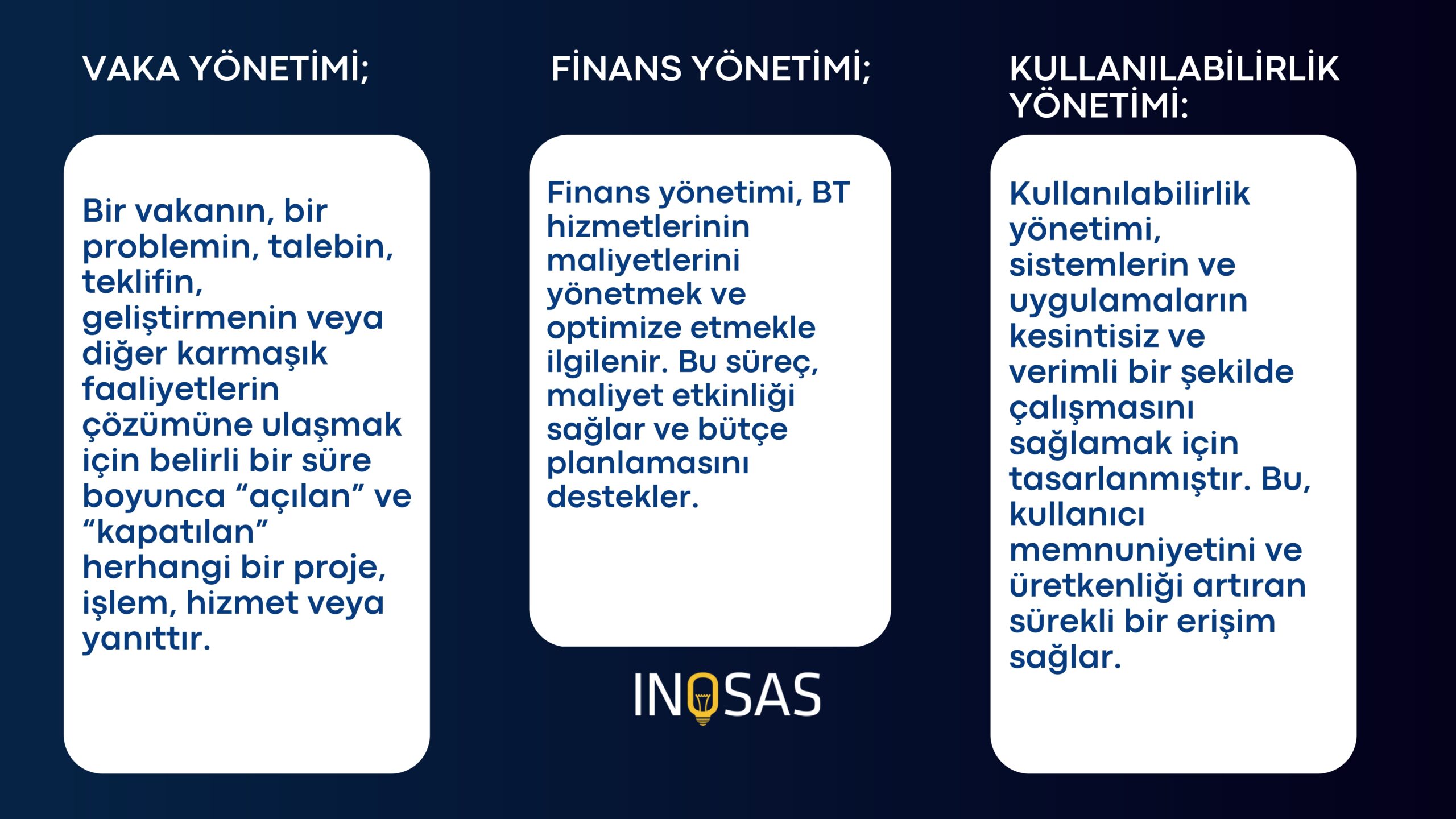 VAKA YÖNETİMİ;

Bir vakanın, bir problemin, talebin, teklifin, geliştirmenin veya diğer karmaşık faaliyetlerin çözümüne ulaşmak için belirli bir süre boyunca “açılan” ve “kapatılan” herhangi bir proje, işlem, hizmet veya yanıttır.

FİNANS YÖNETİMİ;

Finans yönetimi, BT hizmetlerinin maliyetlerini yönetmek ve optimize etmekle ilgilenir. Bu süreç, maliyet etkinliği sağlar ve bütçe planlamasını destekler.

INOSAS

KULLANILABİLİRLİK YÖNETİMİ:

Kullanılabilirlik yönetimi, sistemlerin ve uygulamaların kesintisiz ve verimli bir şekilde çalışmasını sağlamak için tasarlanmıştır. Bu, kullanıcı memnuniyetini ve üretkenliği artıran sürekli bir erişim sağlar.